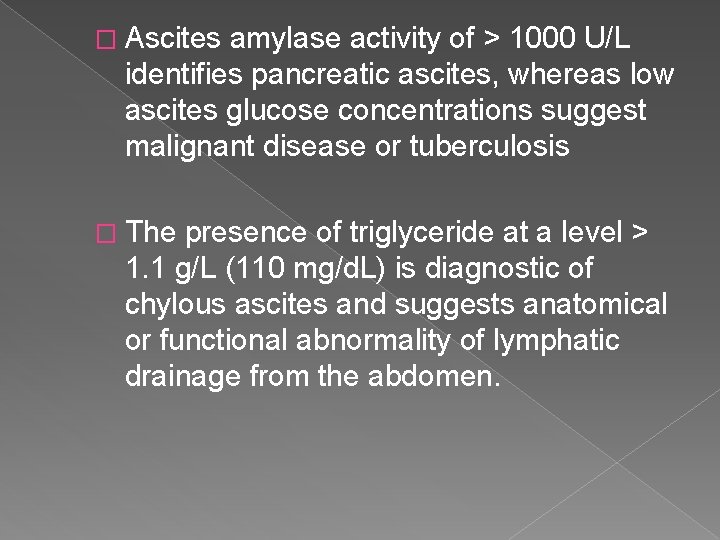 □ Ascites amylase activity of > 1000 U/L identifies pancreatic ascites, whereas low ascites glucose concentrations suggest malignant disease or tuberculosis

□ The presence of triglyceride at a level > 1.1 g/L (110 mg/dL) is diagnostic of chylous ascites and suggests anatomical or functional abnormality of lymphatic drainage from the abdomen.